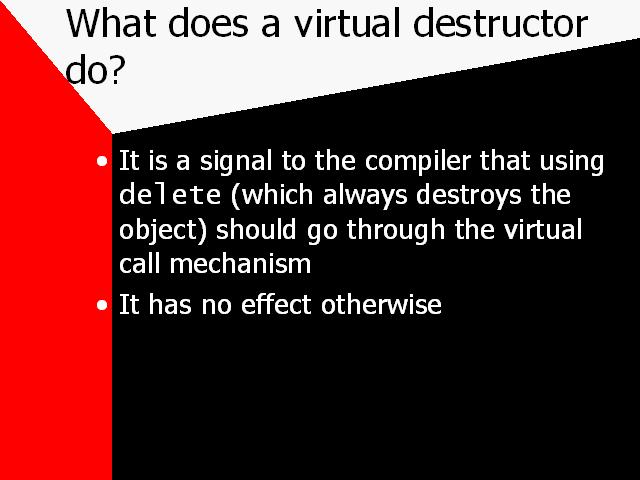 What does a virtual destructor do?

• It is a signal to the compiler that using delete (which always destroys the object) should go through the virtual call mechanism

• It has no effect otherwise